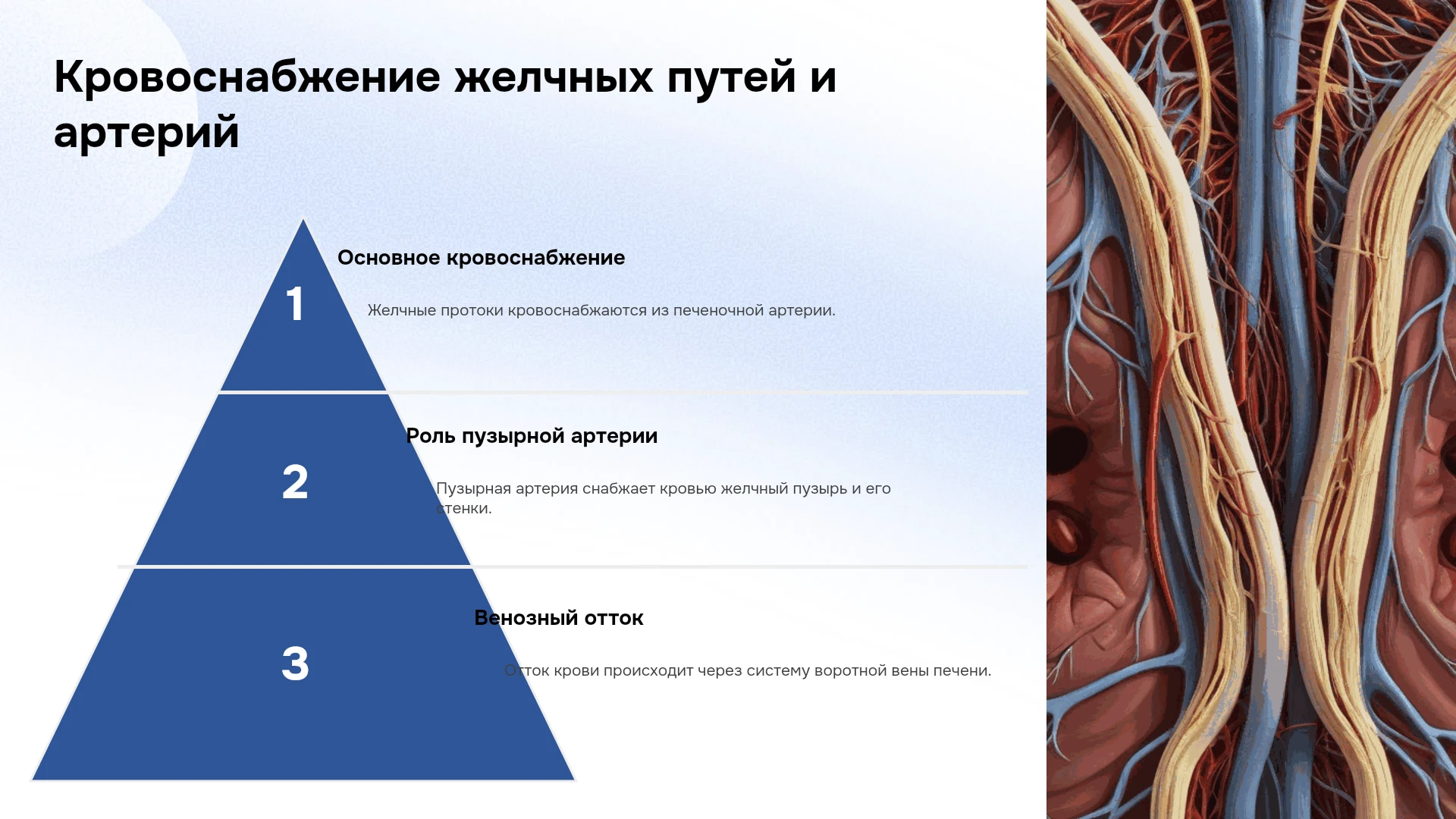 Кровоснабжение желчных путей и артерий

1

Основное кровоснабжение

Желчные протоки кровоснабжаются из печеночной артерии.

2

Роль пузырной артерии

Пузырная артерия снабжает кровью желчный пузырь и его стенки.

3

Венозный отток

Отток крови происходит через систему воротной вены печени.